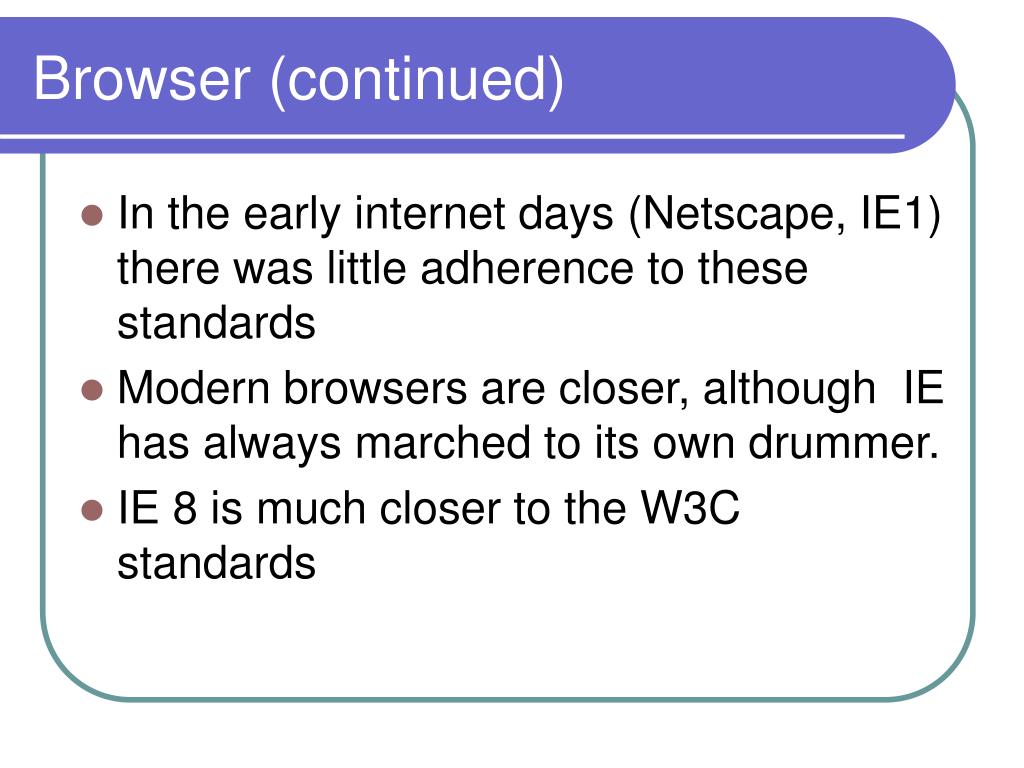 Browser (continued)

- In the early internet days (Netscape, IE1) there was little adherence to these standards
- Modern browsers are closer, although IE has always marched to its own drummer.
- IE 8 is much closer to the W3C standards